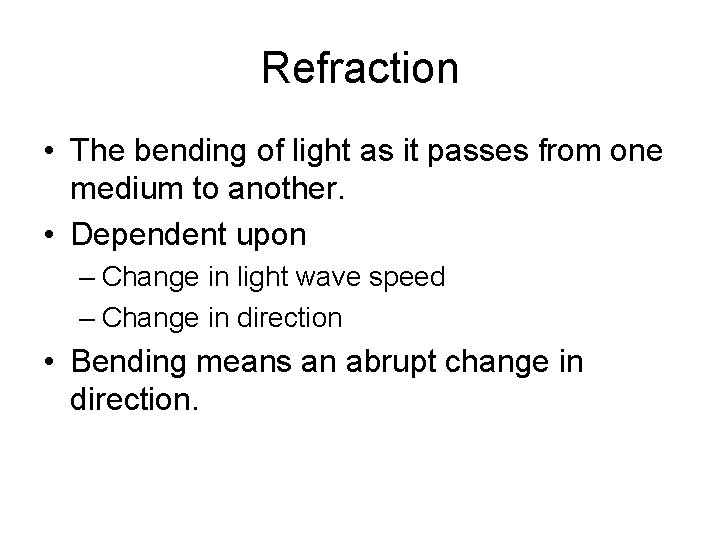 Refraction

• The bending of light as it passes from one medium to another.
• Dependent upon
– Change in light wave speed
– Change in direction
• Bending means an abrupt change in direction.